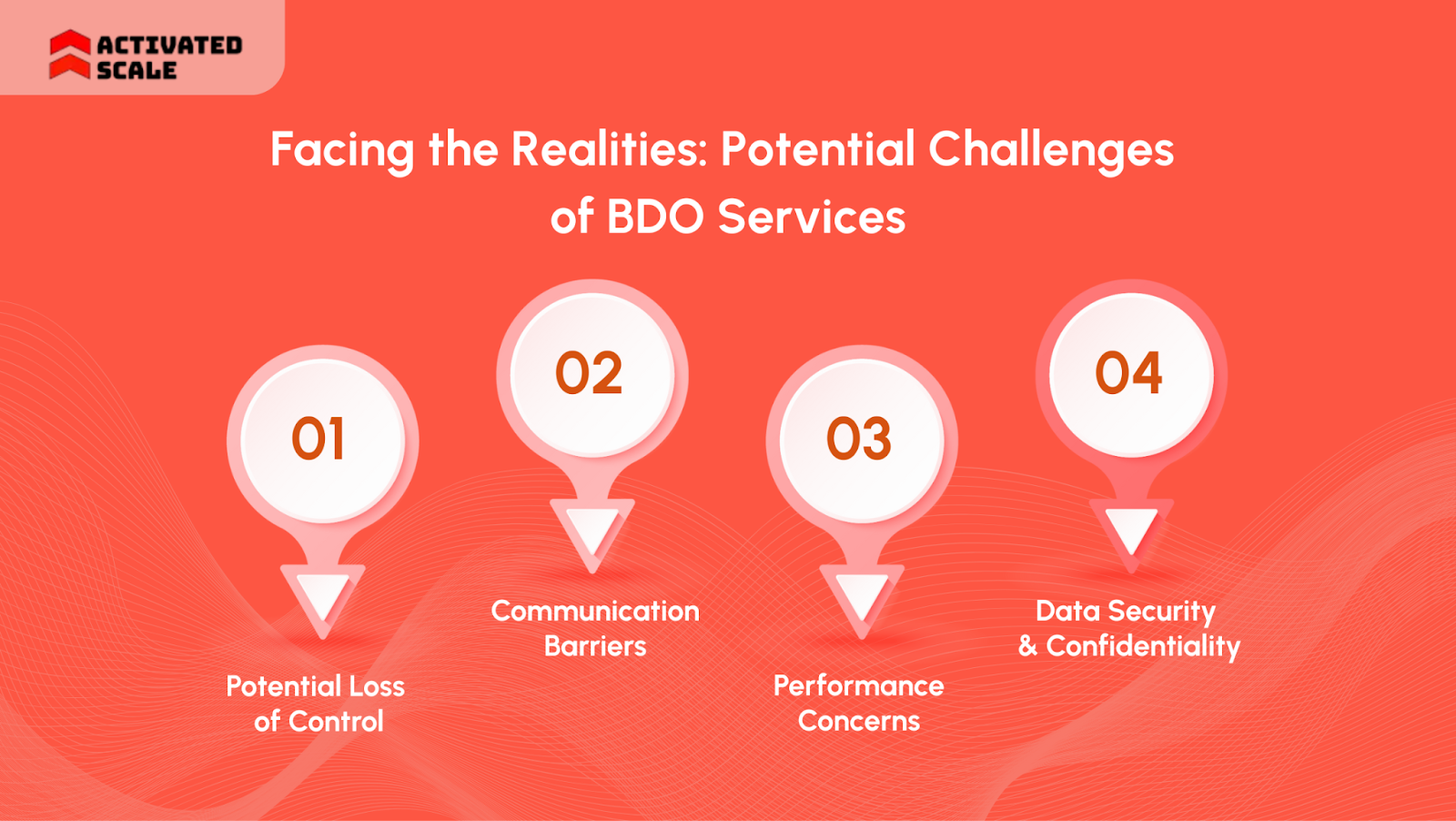 ACTIVATED SCALE

Facing the Realities: Potential Challenges of BDO Services

01

Potential Loss of Control

02

Communication Barriers

03

Performance Concerns

04

Data Security & Confidentiality